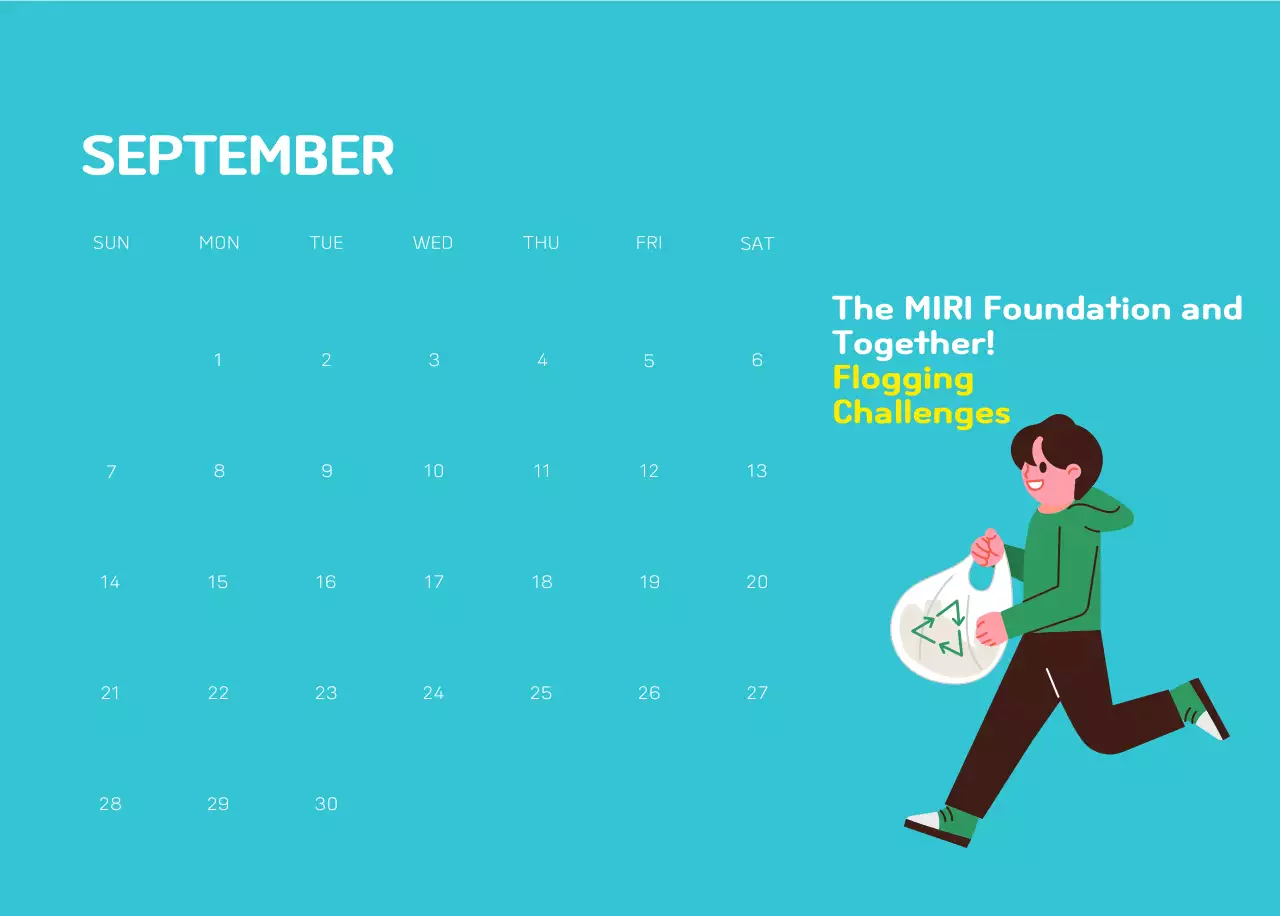 SEPTEMBER

| SUN | MON | TUE | WED | THU | FRI | SAT |
|---|---|---|---|---|---|---|
| | 1 | 2 | 3 | 4 | 5 | 6 |
| 7 | 8 | 9 | 10 | 11 | 12 | 13 |
| 14 | 15 | 16 | 17 | 18 | 19 | 20 |
| 21 | 22 | 23 | 24 | 25 | 26 | 27 |
| 28 | 29 | 30 | | | | |

The MIRI Foundation and Together!
Flogging Challenges